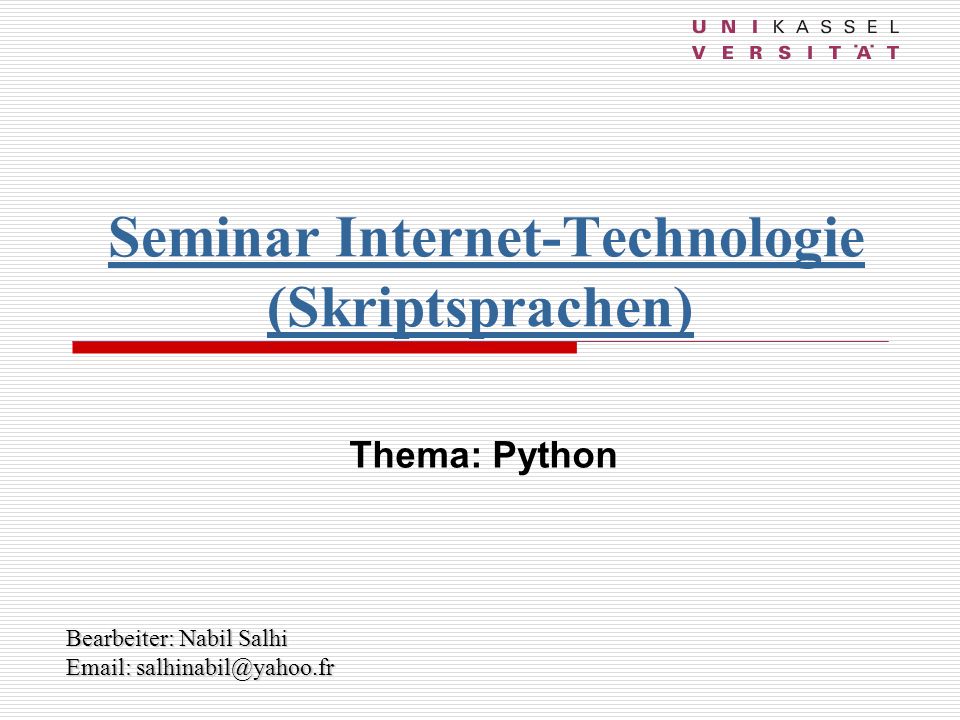 U N I K A S S E L
V E R S I T Ä T

Seminar Internet-Technologie (Skriptsprachen)

Thema: Python

Bearbeiter: Nabil Salhi
Email: salhinabil@yahoo.fr